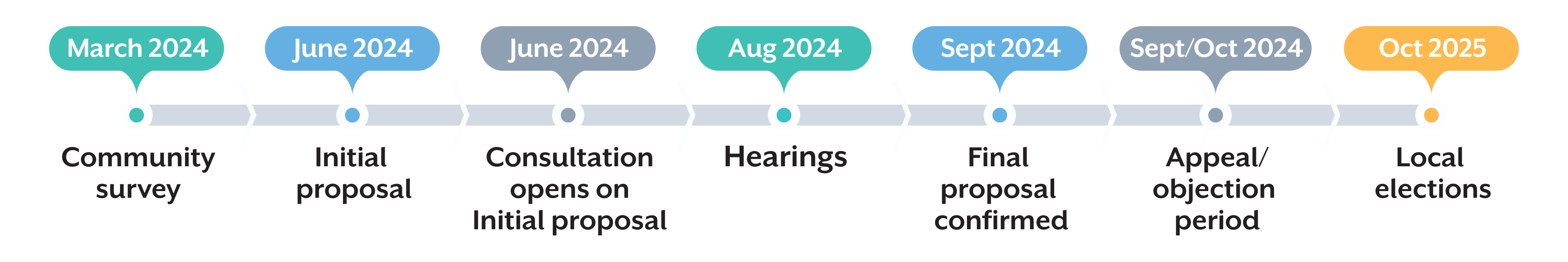 March 2024
Community survey

June 2024
Initial proposal

June 2024
Consultation opens on Initial proposal

Aug 2024
Hearings

Sept 2024
Final proposal confirmed

Sept/Oct 2024
Appeal/ objection period

Oct 2025
Local elections